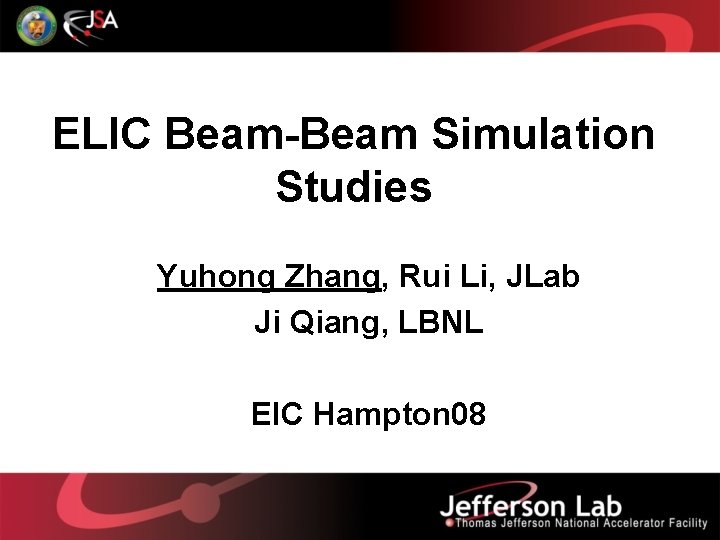 JSA

ELIC Beam-Beam Simulation Studies

Yuhong Zhang, Rui Li, JLab
Ji Qiang, LBNL

EIC Hampton08

Jefferson Lab
Thomas Jefferson National Accelerator Facility